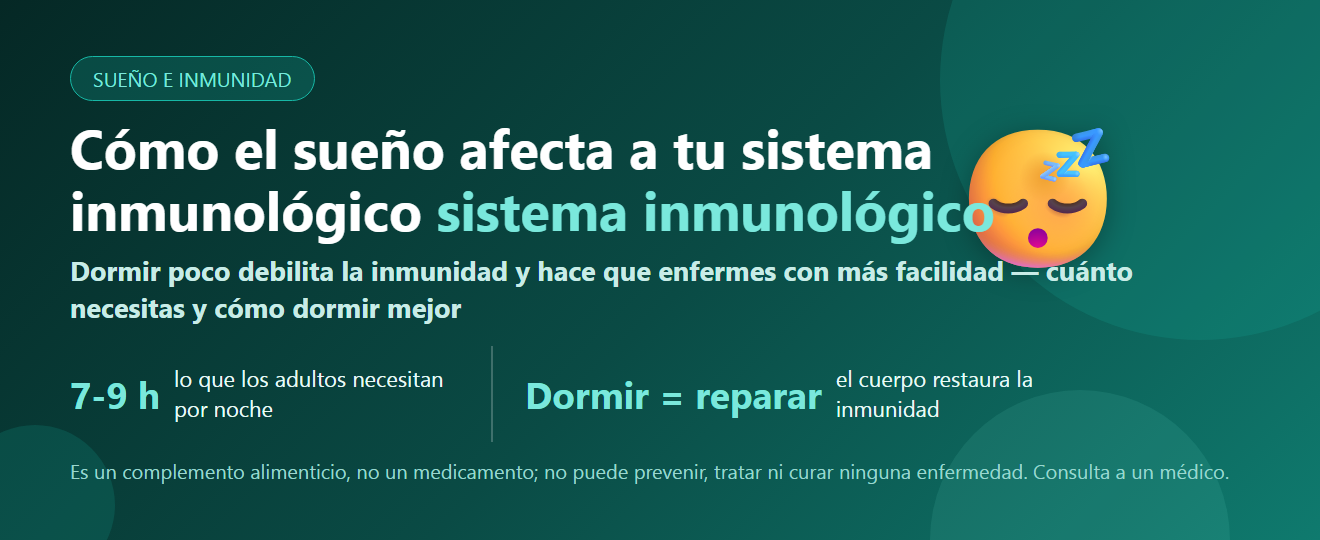 SUEÑO E INMUNIDAD

Cómo el sueño afecta a tu sistema inmunológico sistema inmunológico

Dormir poco debilita la inmunidad y hace que enfermes con más facilidad — cuánto necesitas y cómo dormir mejor

7-9 h lo que los adultos necesitan por noche

Dormir = reparar el cuerpo restaura la inmunidad

Es un complemento alimenticio, no un medicamento; no puede prevenir, tratar ni curar ninguna enfermedad. Consulta a un médico.